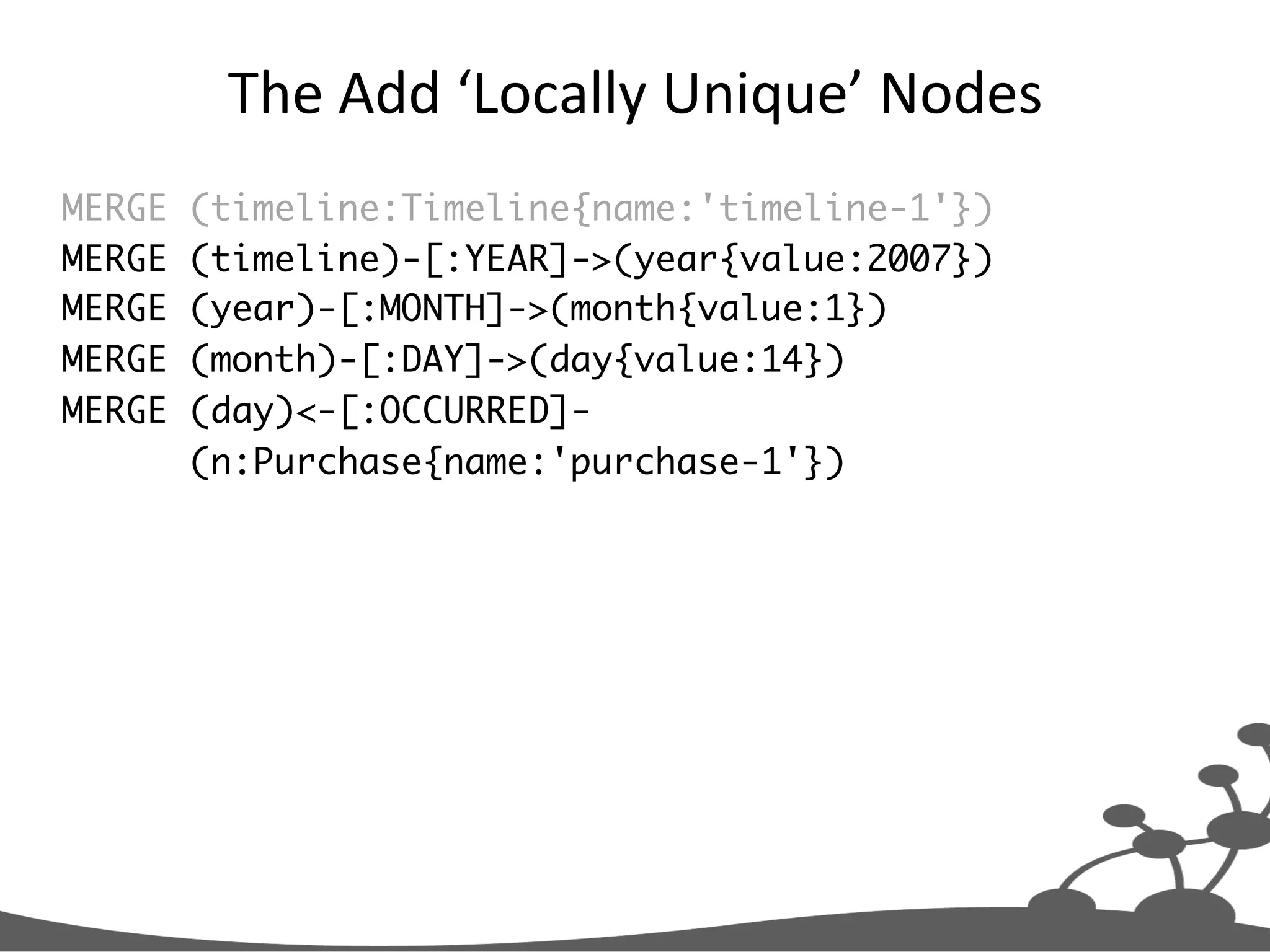 The Add ‘Locally Unique’ Nodes

MERGE (timeline:Timeline{name:'timeline-1'})
MERGE (timeline)-[:YEAR]->(year{value:2007})
MERGE (year)-[:MONTH]->(month{value:1})
MERGE (month)-[:DAY]->(day{value:14})
MERGE (day)<-[:OCCURRED]-
      (n:Purchase{name:'purchase-1'})